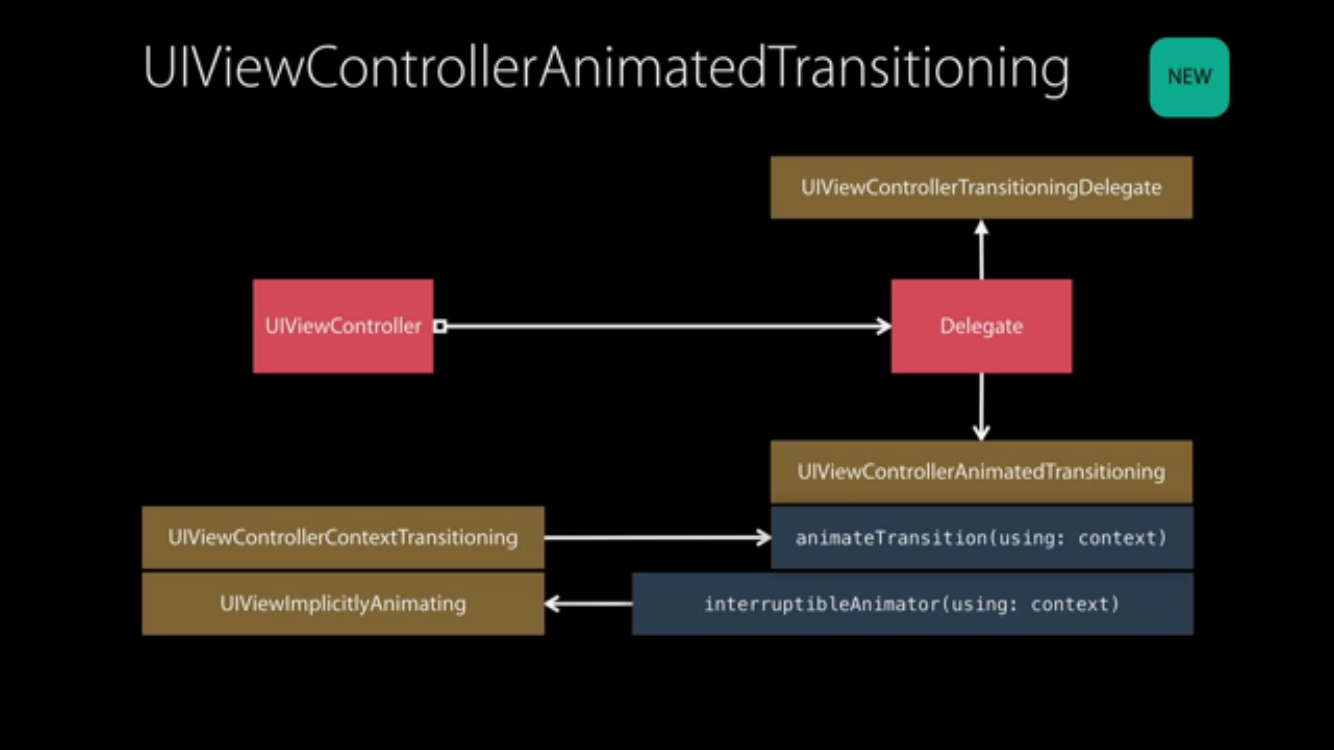 UIViewControllerAnimatedTransitioning

NEW

UIViewControllerTransitioningDelegate

UIViewController

Delegate

UIViewControllerAnimatedTransitioning

UIViewControllerContextTransitioning

animateTransition(using: context)

UIViewImplicitlyAnimating

interruptibleAnimator(using: context)